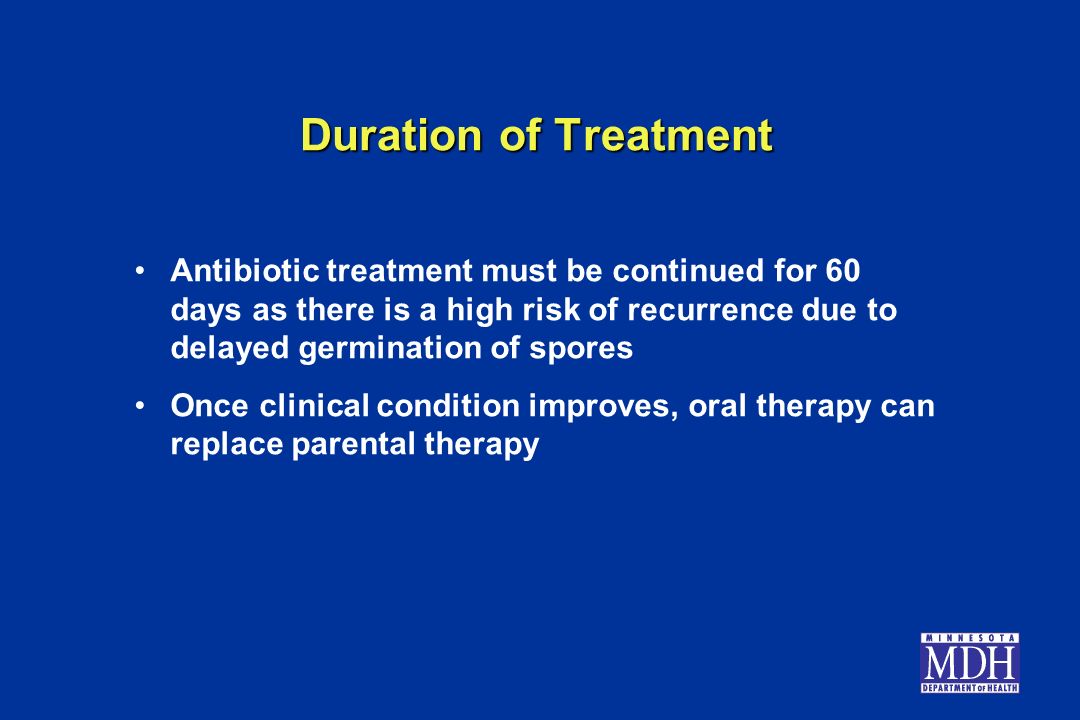 Duration of Treatment

• Antibiotic treatment must be continued for 60 days as there is a high risk of recurrence due to delayed germination of spores

• Once clinical condition improves, oral therapy can replace parental therapy

MINNESOTA
MDH
DEPARTMENT OF HEALTH